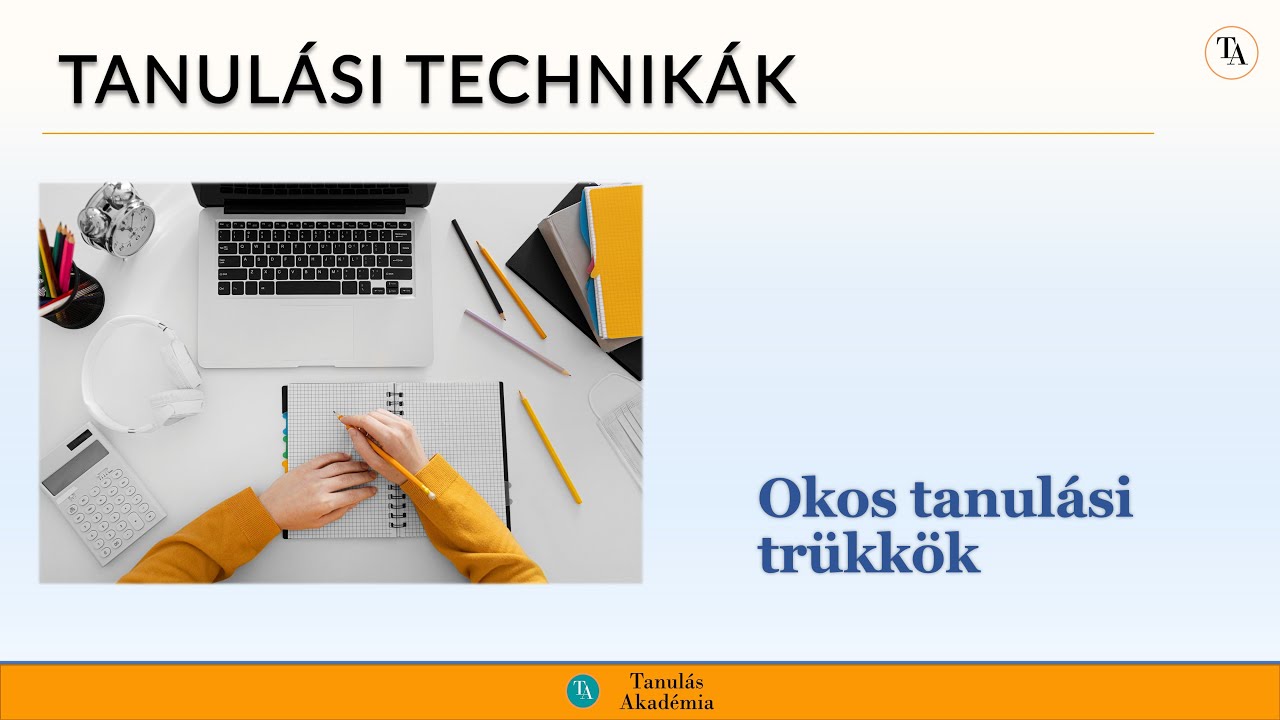 TANULÁSI TECHNIKÁK

TA

Okos tanulási trükkök

TA

Tanulás
Akadémia